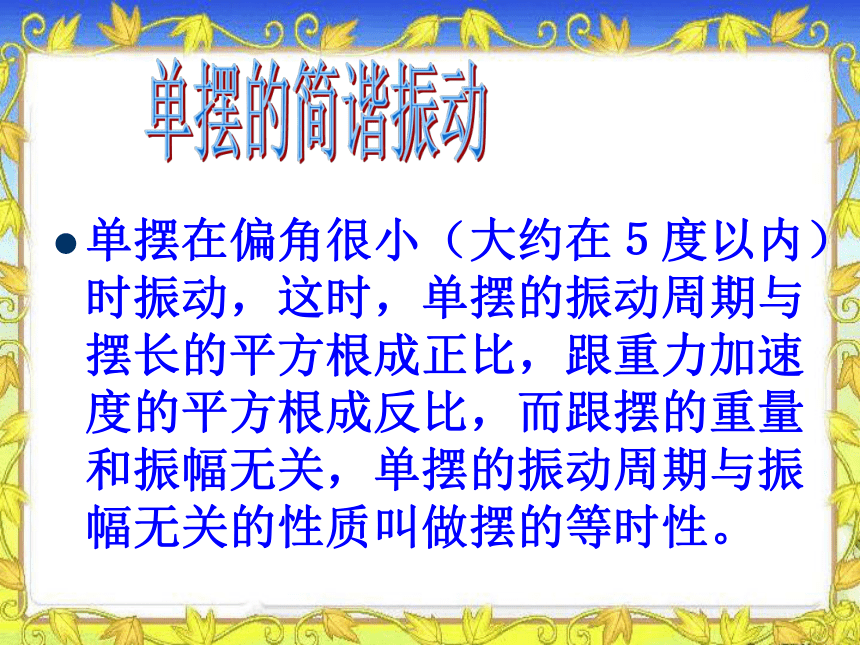 单摆的简谐振动

● 单摆在偏角很小（大约在 5 度以内）时振动，这时，单摆的振动周期与摆长的平方根成正比，跟重力加速度的平方根成反比，而跟摆的重量和振幅无关，单摆的振动周期与振幅无关的性质叫做摆的等时性。